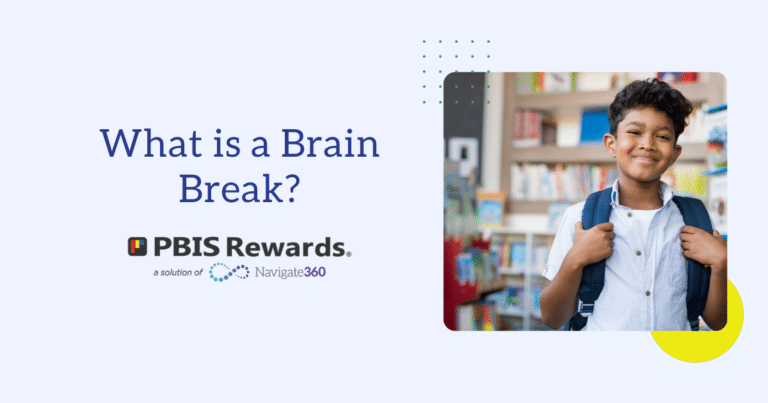 What is a Brain Break?

PBIS Rewards®
a solution of Navigate360